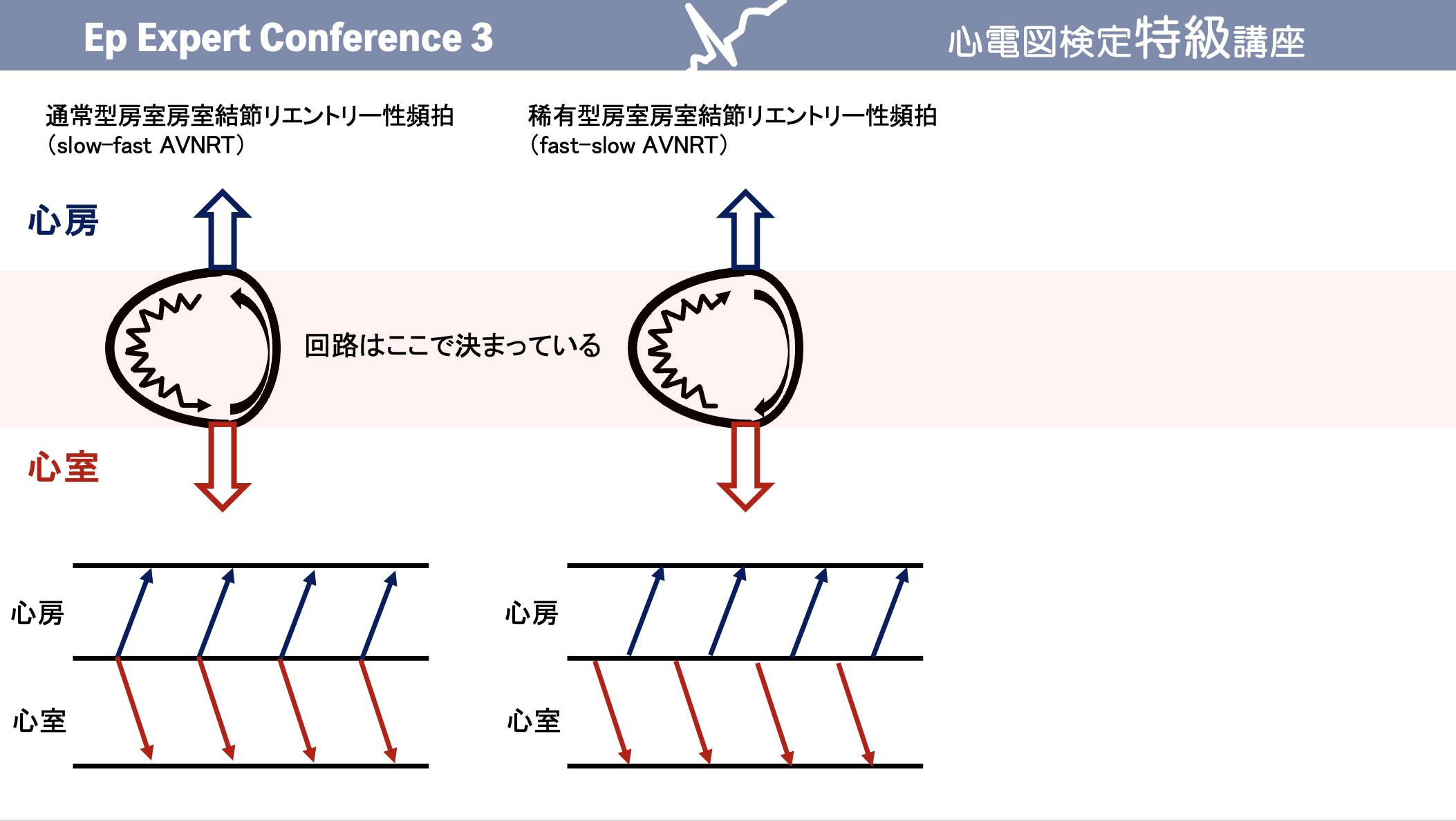 Ep Expert Conference 3

心電図検定特級講座

通常型房室房室結節リエントリー性頻拍
(slow-fast AVNRT)

稀有型房室房室結節リエントリー性頻拍
(fast-slow AVNRT)

心房

回路はここで決まっている

心室

心房

心室

心房

心室